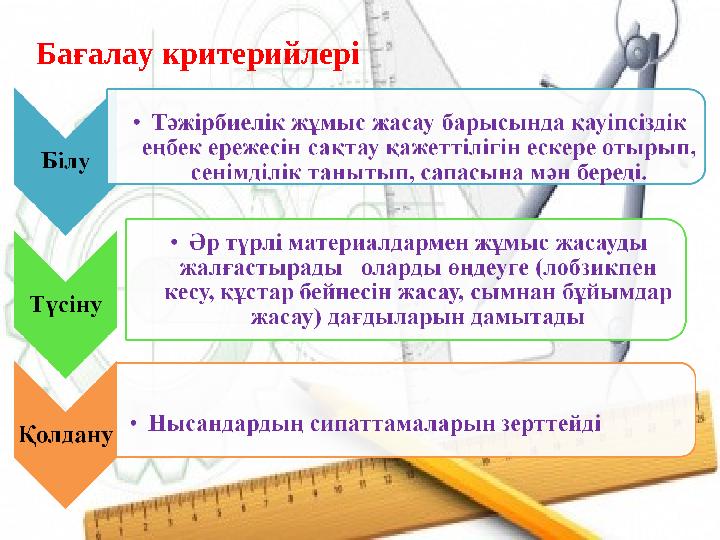 Бағалау критерийлері

Білу

• Тәжірбиелік жұмыс жасау барысында қауіпсіздік еңбек ережесін сақтау қажеттілігін ескере отырып, сенімділік танытып, сапасына мән береді.

Түсіну

• Әр түрлі материалдармен жұмыс жасауды жалғастырады оларды өңдеуге (лобзикпен кесу, құстар бейнесін жасау, сымнан бұйымдар жасау) дағдыларын дамытады

Қолдану

• Нысандардың сипаттамаларын зерттейді